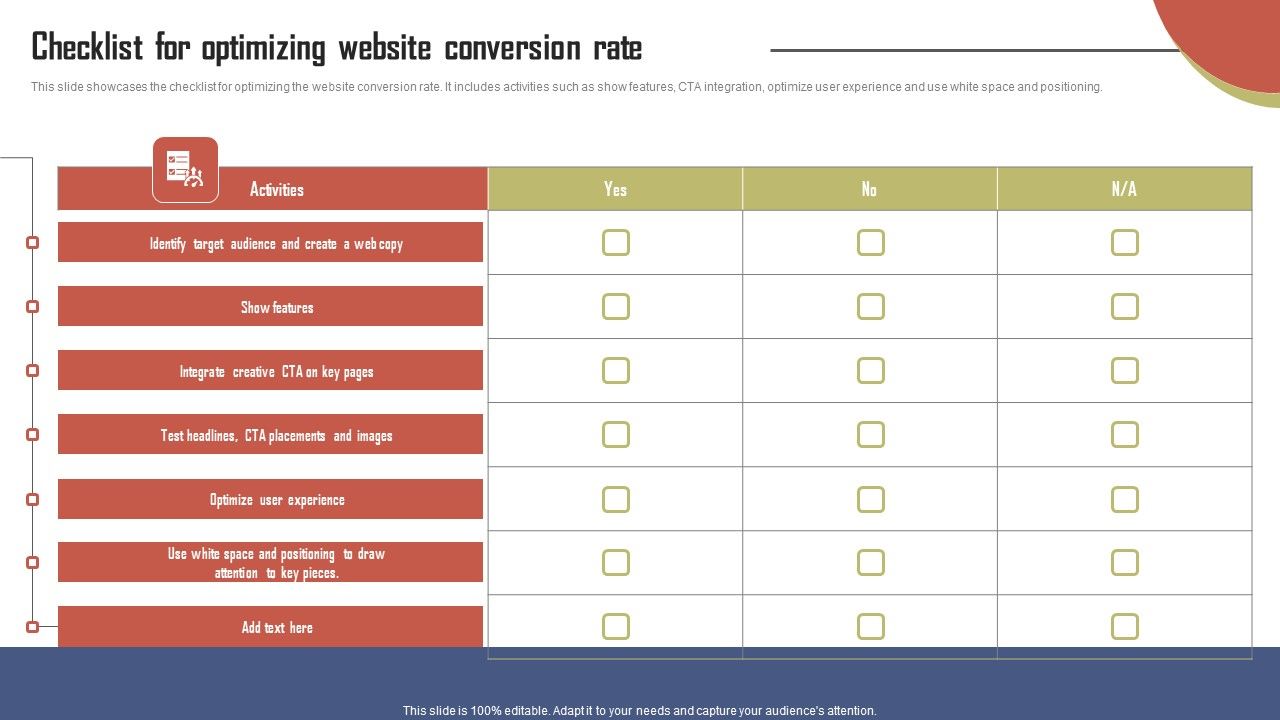 Checklist for optimizing website conversion rate

This slide showcases the checklist for optimizing the website conversion rate. It includes activities such as show features, CTA integration, optimize user experience and use white space and positioning.

| Activities | Yes | No | N/A |
|---|---|---|---|
| Identify target audience and create a web copy | | | |
| Show features | | | |
| Integrate creative CTA on key pages | | | |
| Test headlines, CTA placements and images | | | |
| Optimize user experience | | | |
| Use white space and positioning to draw attention to key pieces. | | | |
| Add text here | | | |

This slide is 100% editable. Adapt it to your needs and capture your audience's attention.